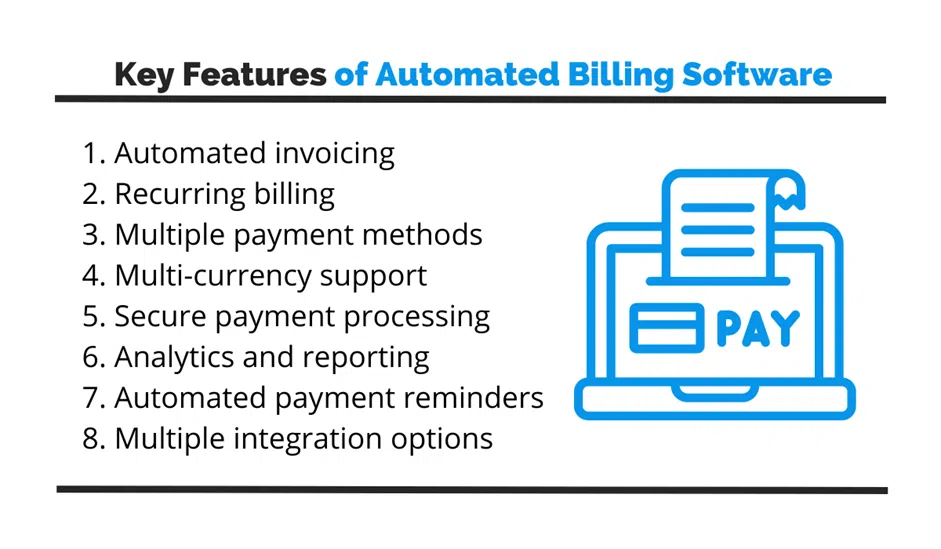 Key Features of Automated Billing Software

1. Automated invoicing
2. Recurring billing
3. Multiple payment methods
4. Multi-currency support
5. Secure payment processing
6. Analytics and reporting
7. Automated payment reminders
8. Multiple integration options

PAY